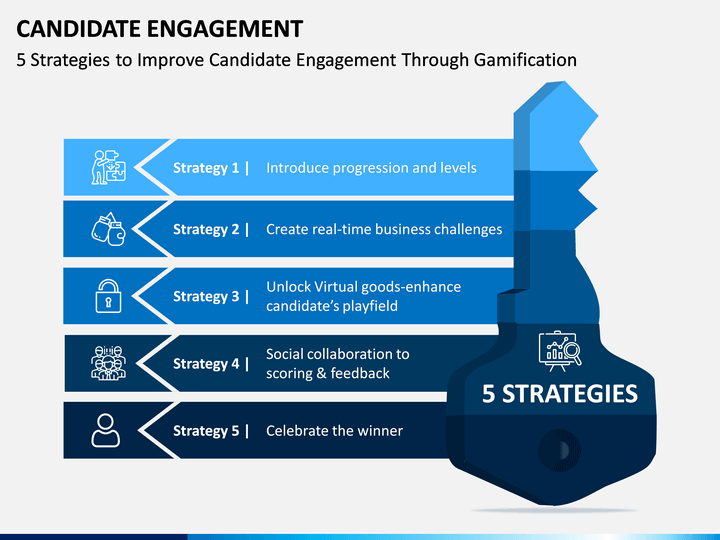 CANDIDATE ENGAGEMENT

5 Strategies to Improve Candidate Engagement Through Gamification

Strategy 1 | Introduce progression and levels

Strategy 2 | Create real-time business challenges

Strategy 3 | Unlock Virtual goods-enhance candidate's playfield

Strategy 4 | Social collaboration to scoring & feedback

Strategy 5 | Celebrate the winner

5 STRATEGIES